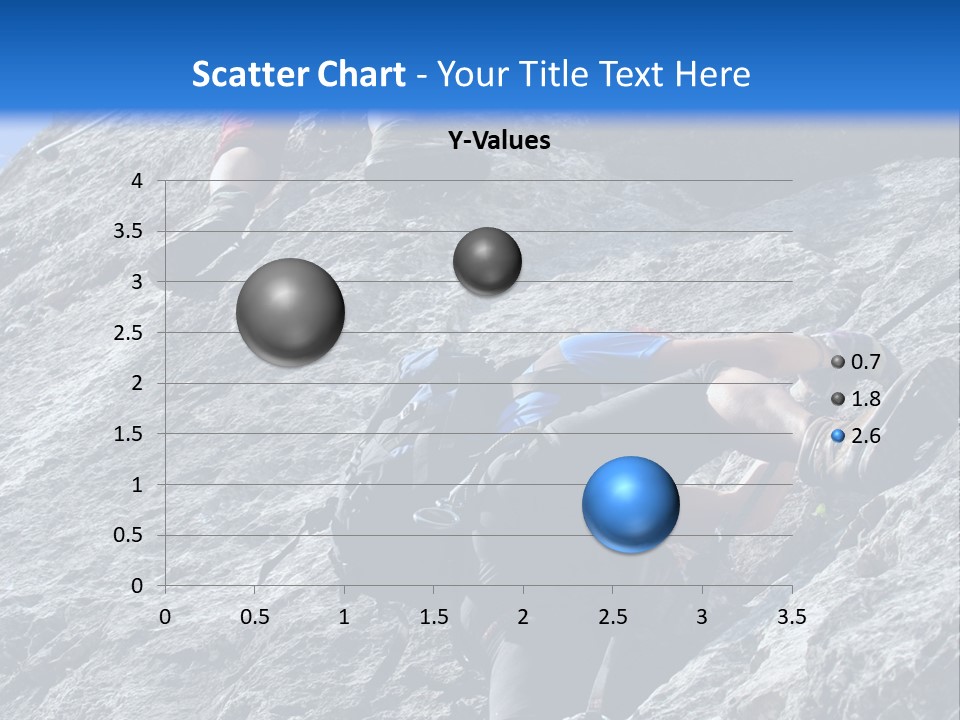 Scatter Chart - Your Title Text Here

Y-Values

4
3.5
3
2.5
2
1.5
1
0.5
0

0 0.5 1 1.5 2 2.5 3 3.5

0.7
1.8
2.6